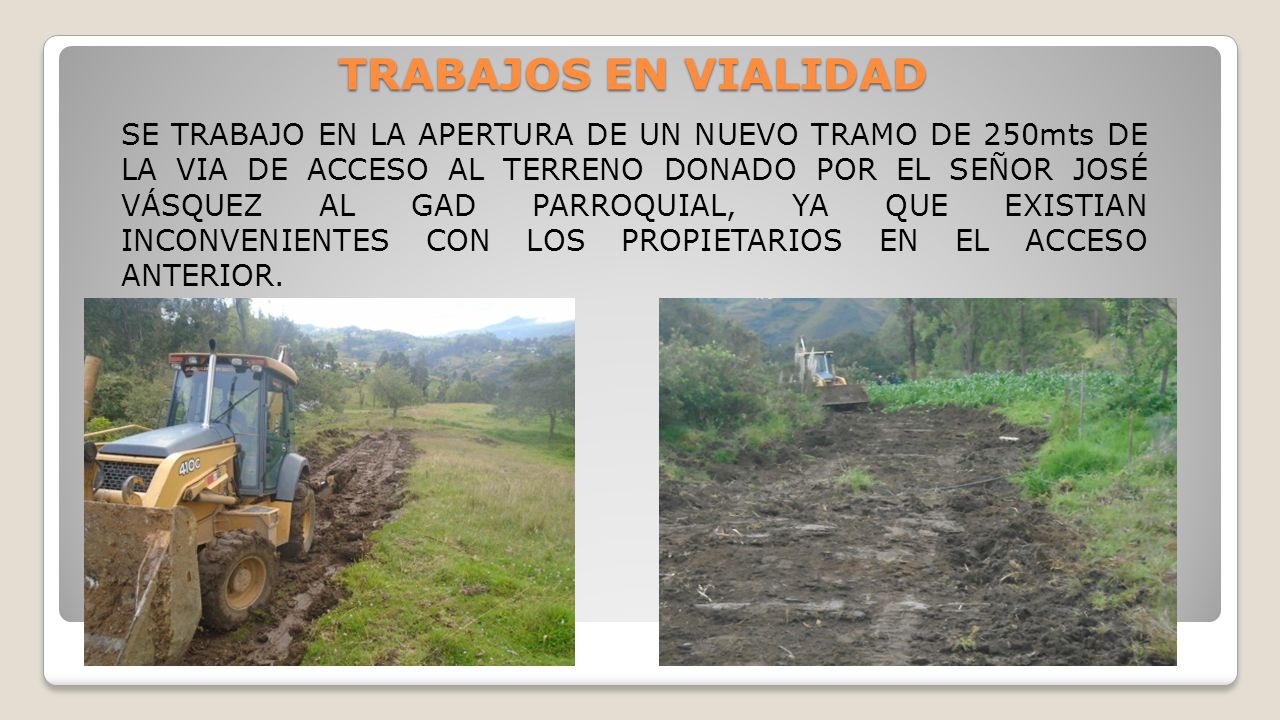 TRABAJOS EN VIALIDAD

SE TRABAJO EN LA APERTURA DE UN NUEVO TRAMO DE 250mts DE LA VIA DE ACCESO AL TERRENO DONADO POR EL SEÑOR JOSÉ VÁSQUEZ AL GAD PARROQUIAL, YA QUE EXISTIAN INCONVENIENTES CON LOS PROPIETARIOS EN EL ACCESO ANTERIOR.

410C